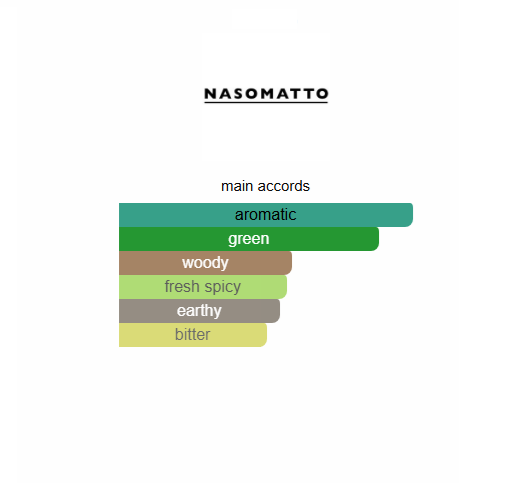 NASOMATTO

main accords

aromatic
green
woody
fresh spicy
earthy
bitter